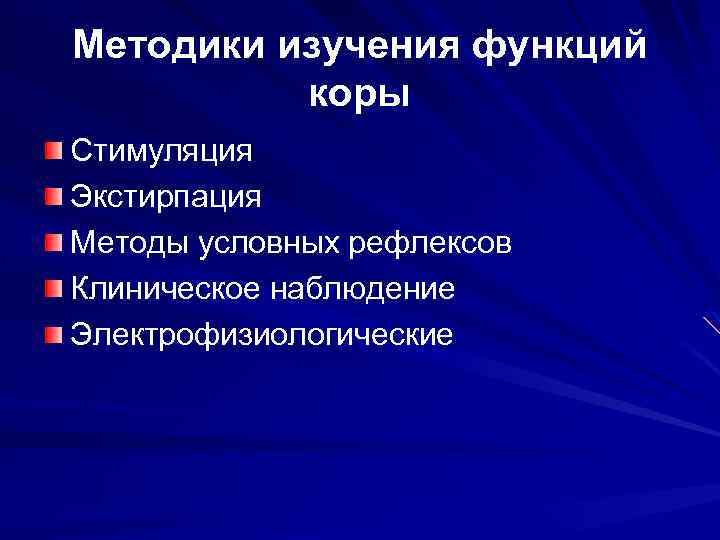 Методики изучения функций коры

Стимуляция
Экстирпация
Методы условных рефлексов
Клиническое наблюдение
Электрофизиологические